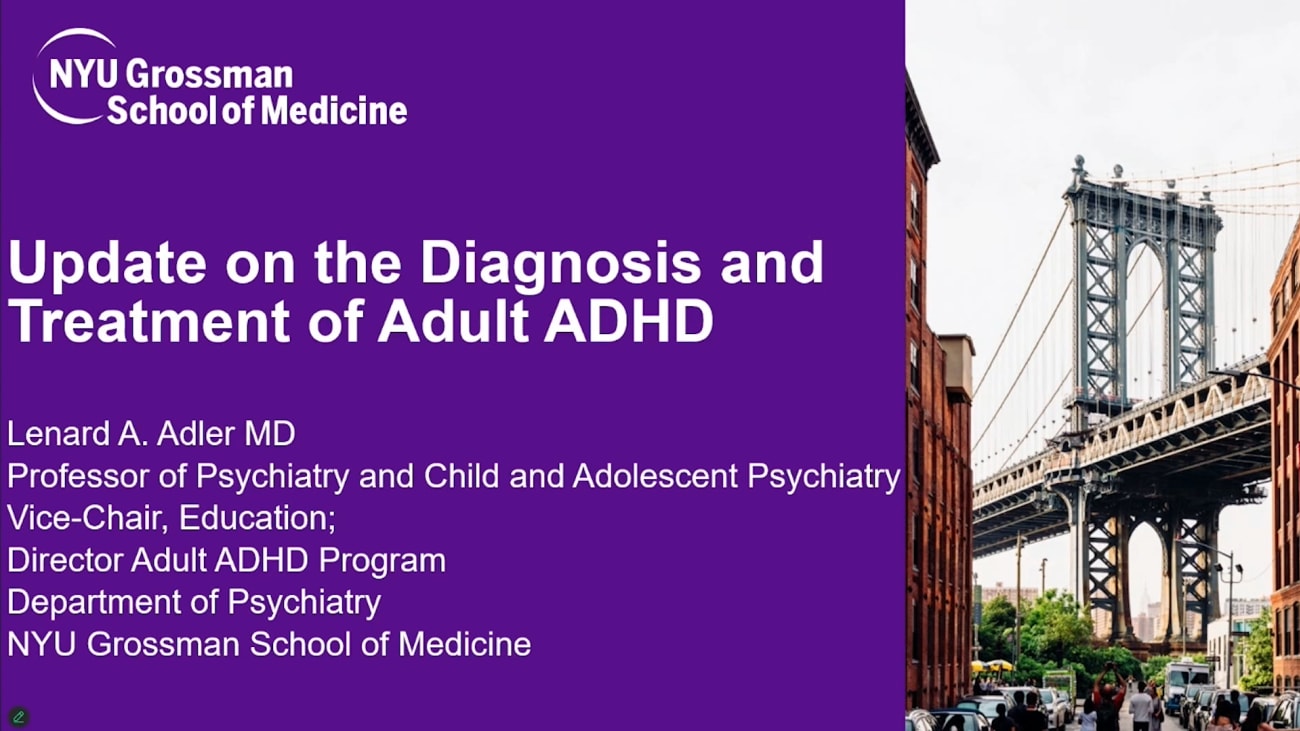 NYU Grossman
School of Medicine

Update on the Diagnosis and Treatment of Adult ADHD

Lenard A. Adler MD
Professor of Psychiatry and Child and Adolescent Psychiatry
Vice-Chair, Education;
Director Adult ADHD Program
Department of Psychiatry
NYU Grossman School of Medicine